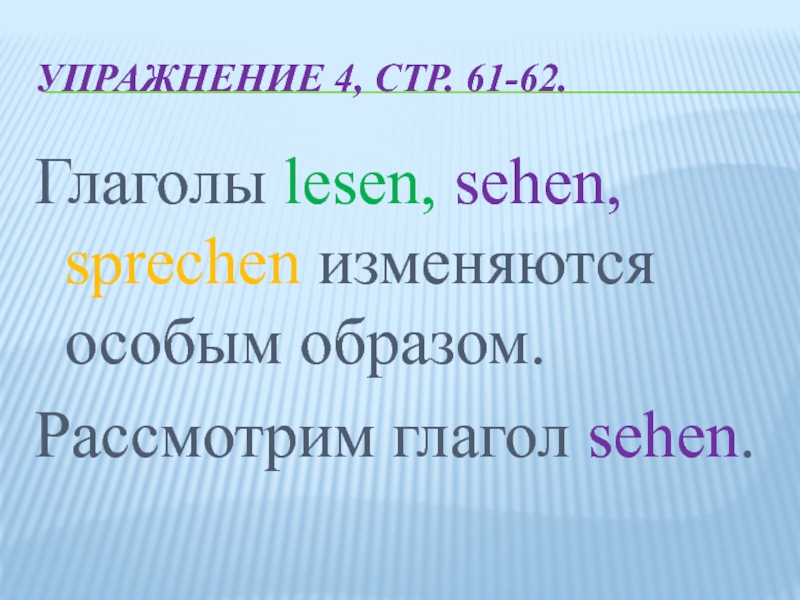 УПРАЖНЕНИЕ 4, СТР. 61-62.

Глаголы lesen, sehen, sprechen изменяются особым образом.

Рассмотрим глагол sehen.